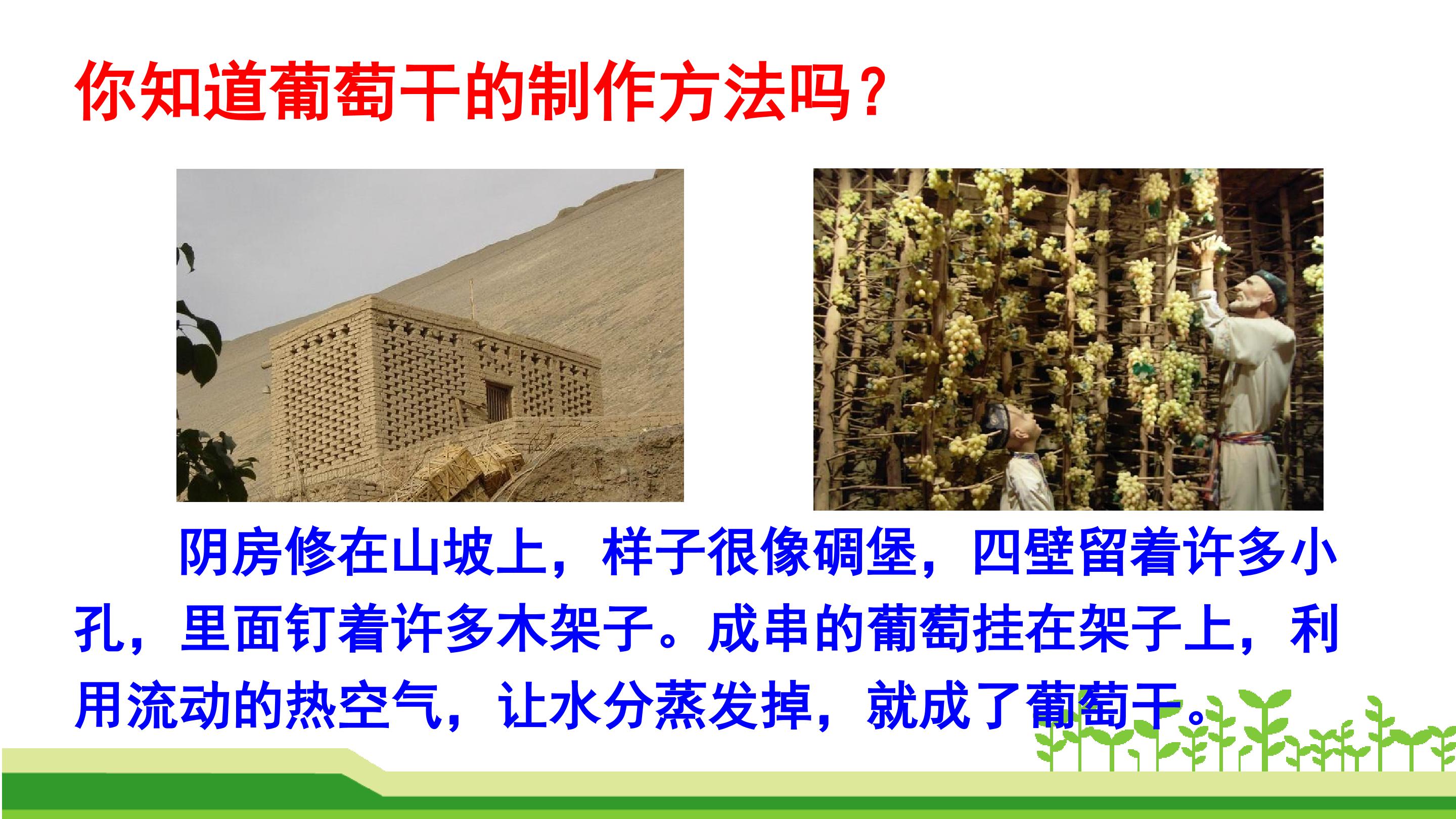 你知道葡萄干的制作方法吗？

阴房修在山坡上，样子很像碉堡，四壁留着许多小孔，里面钉着许多木架子。成串的葡萄挂在架子上，利用流动的热空气，让水分蒸发掉，就成了葡萄干。